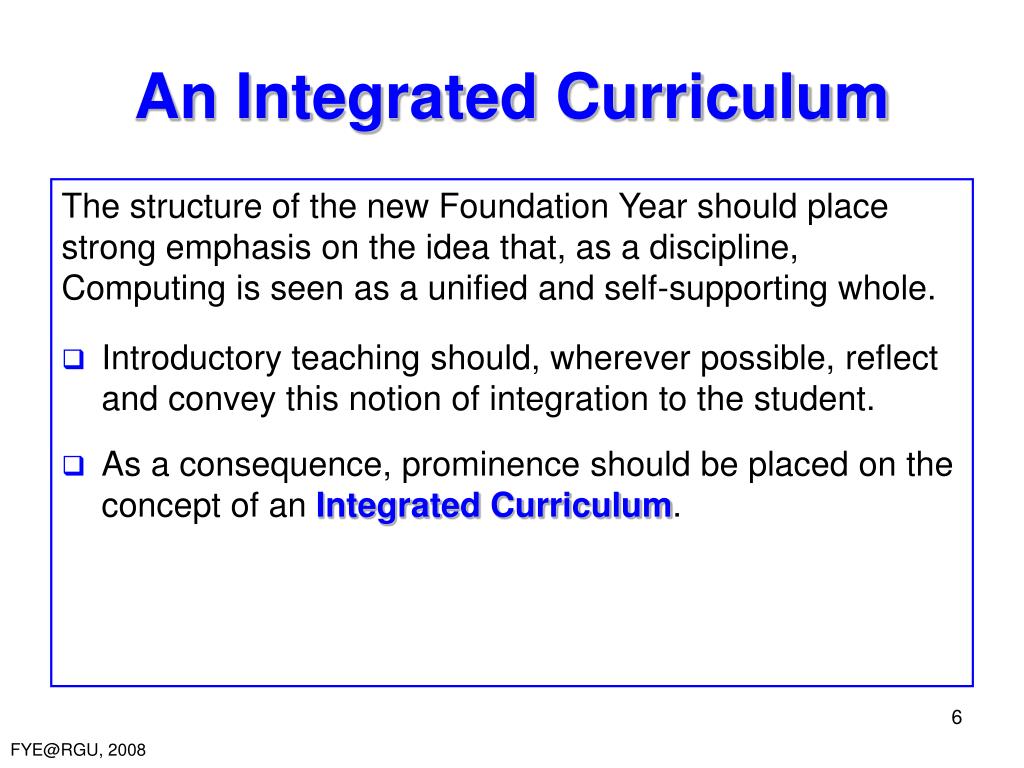 An Integrated Curriculum

The structure of the new Foundation Year should place strong emphasis on the idea that, as a discipline, Computing is seen as a unified and self-supporting whole.

❑ Introductory teaching should, wherever possible, reflect and convey this notion of integration to the student.

❑ As a consequence, prominence should be placed on the concept of an Integrated Curriculum.

6

FYE@RGU, 2008